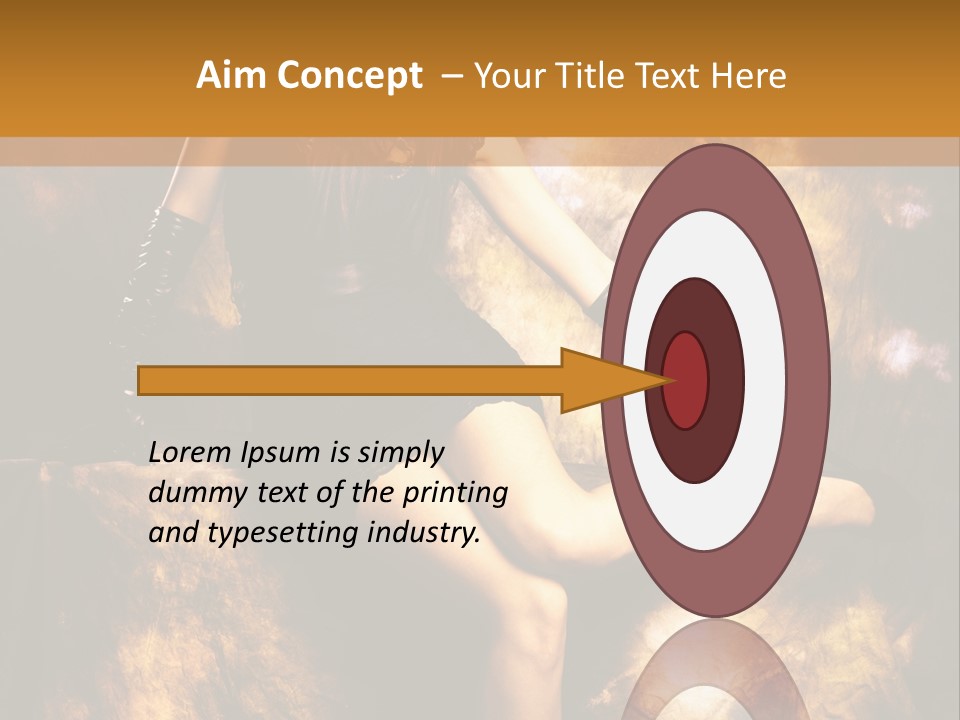 Aim Concept – Your Title Text Here

Lorem Ipsum is simply dummy text of the printing and typesetting industry.